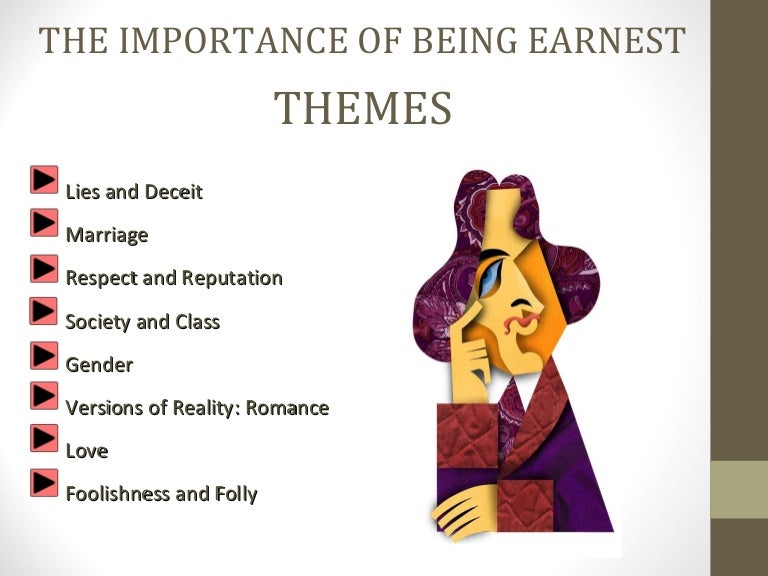 THE IMPORTANCE OF BEING EARNEST

THEMES

Lies and Deceit

Marriage

Respect and Reputation

Society and Class

Gender

Versions of Reality: Romance

Love

Foolishness and Folly